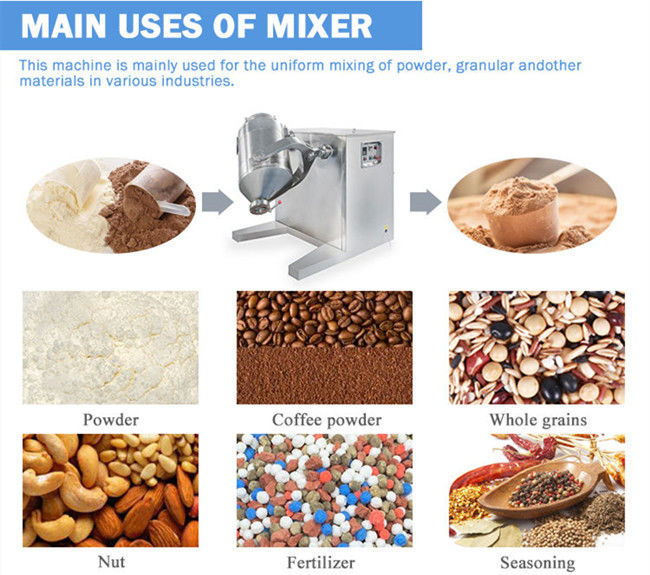 MAIN USES OF MIXER

This machine is mainly used for the uniform mixing of powder, granular andother materials in various industries.

Powder

Coffee powder

Whole grains

Nut

Fertilizer

Seasoning